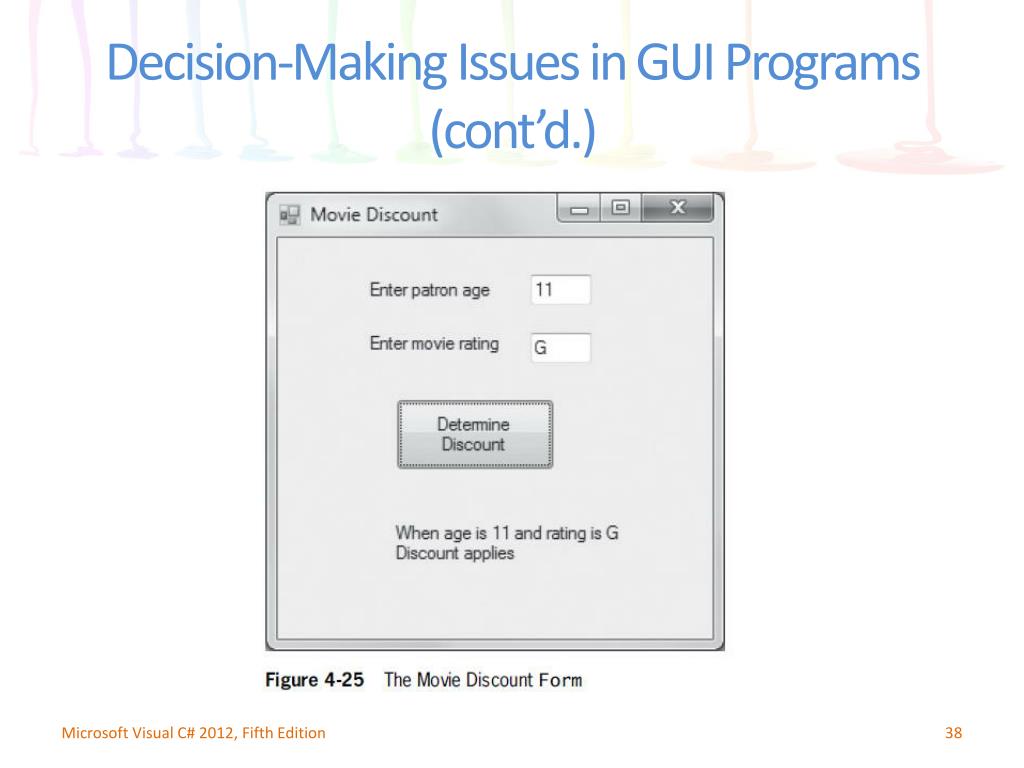 Decision-Making Issues in GUI Programs (cont'd.)

Movie Discount

Enter patron age
11

Enter movie rating
G

Determine Discount

When age is 11 and rating is G
Discount applies

Figure 4-25 The Movie Discount Form

Microsoft Visual C# 2012, Fifth Edition

38